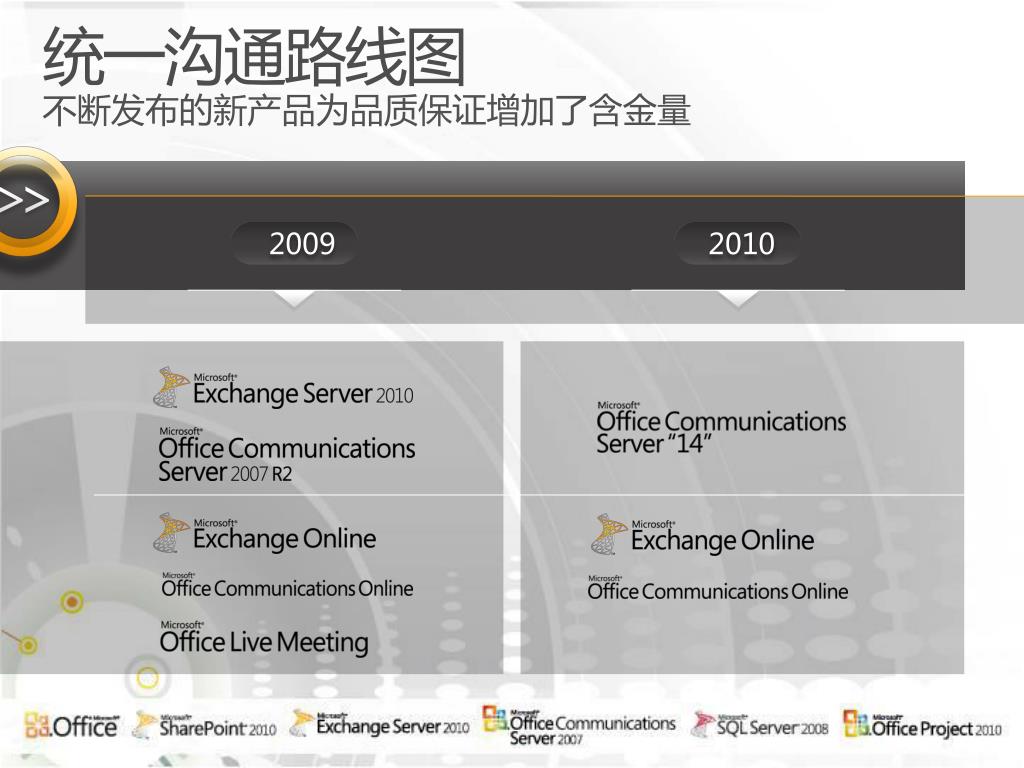 统一沟通路线图
不断发布的新产品为品质保证增加了含金量

>>

2009

2010

Microsoft Exchange Server 2010

Microsoft Office Communications Server 2007 R2

Microsoft Exchange Online

Microsoft Office Communications Online

Microsoft Office Live Meeting

Microsoft Office Communications Server "14"

Microsoft Exchange Online

Microsoft Office Communications Online

Microsoft Office

Microsoft SharePoint 2010

Microsoft Exchange Server 2010

Microsoft Office Communications Server 2007

Microsoft SQL Server 2008

Microsoft Office Project 2010